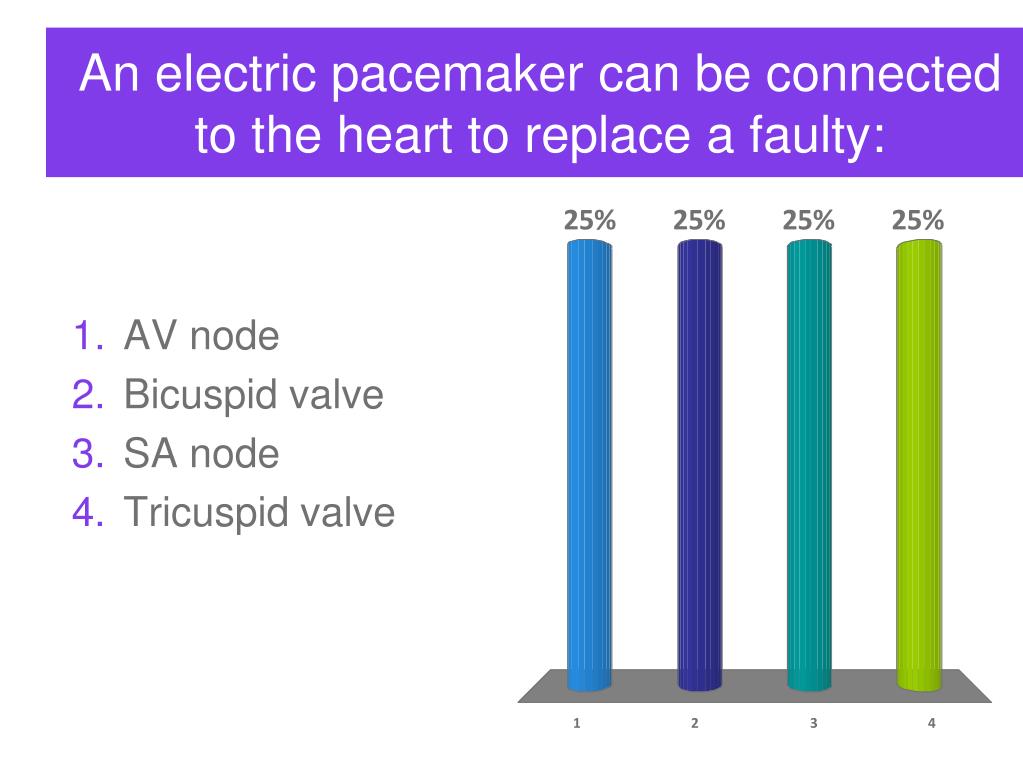 An electric pacemaker can be connected to the heart to replace a faulty:

1. AV node
2. Bicuspid valve
3. SA node
4. Tricuspid valve

25% 25% 25% 25%

1 2 3 4